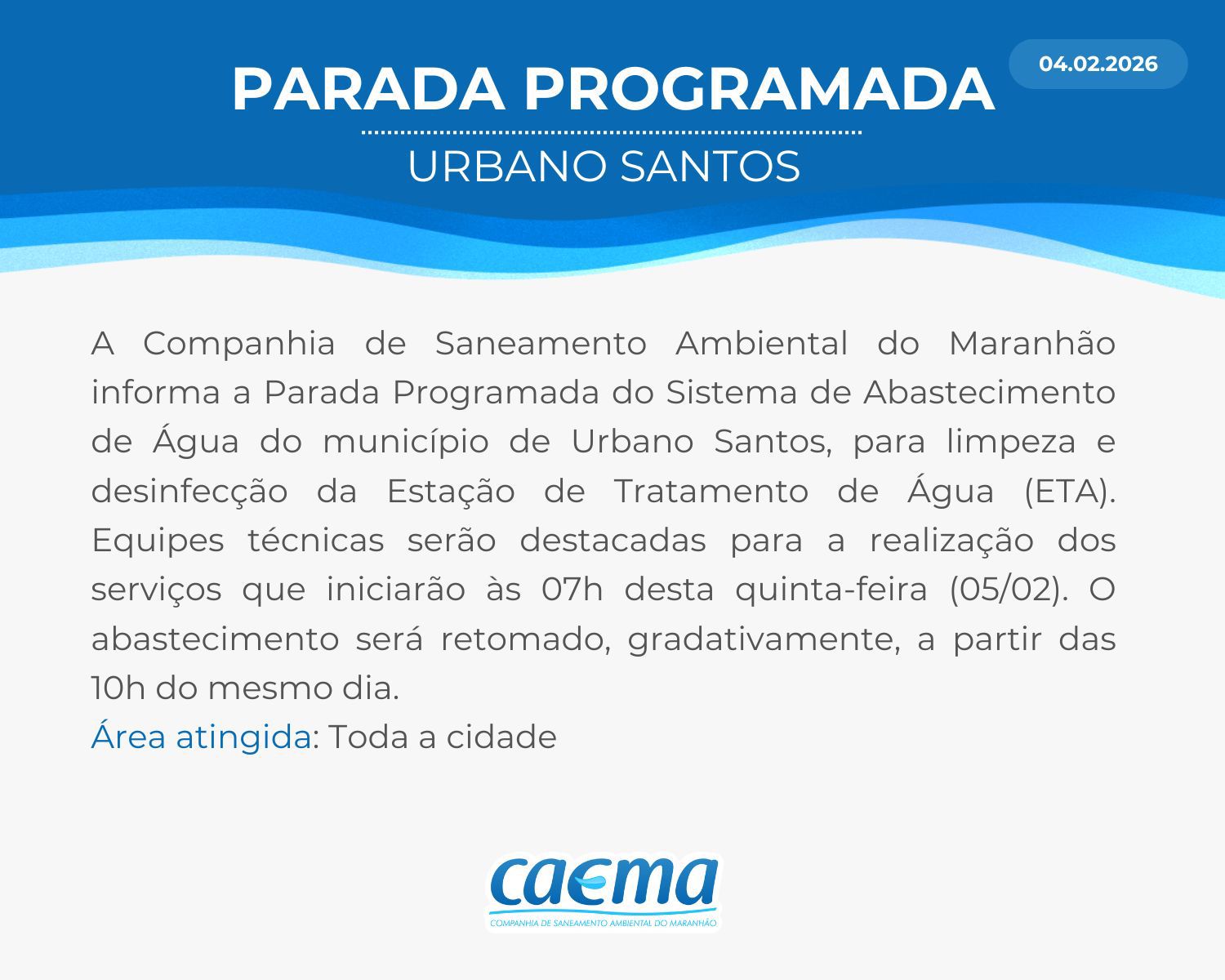 PARADA PROGRAMADA

04.02.2026

URBANO SANTOS

A Companhia de Saneamento Ambiental do Maranhão informa a Parada Programada do Sistema de Abastecimento de Água do município de Urbano Santos, para limpeza e desinfecção da Estação de Tratamento de Água (ETA). Equipes técnicas serão destacadas para a realização dos serviços que iniciarão às 07h desta quinta-feira (05/02). O abastecimento será retomado, gradativamente, a partir das 10h do mesmo dia.
Área atingida: Toda a cidade

caema
COMPANHIA DE SANEAMENTO AMBIENTAL DO MARANHÃO